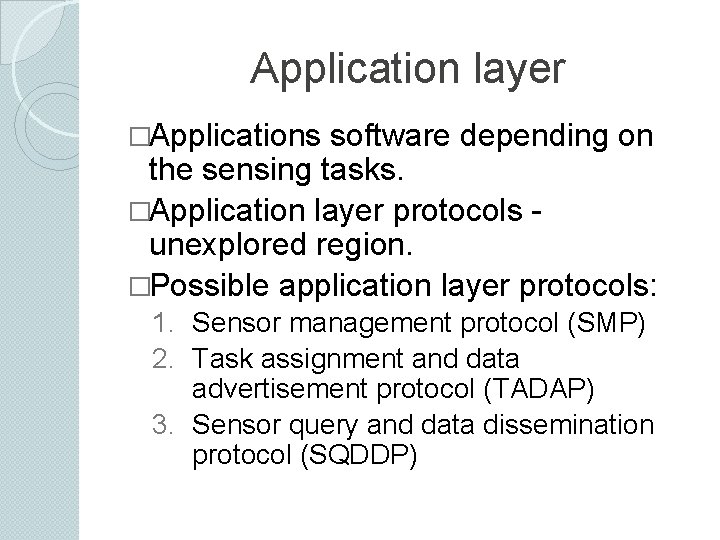 Application layer

□Applications software depending on the sensing tasks.

□Application layer protocols - unexplored region.

□Possible application layer protocols:

1. Sensor management protocol (SMP)
2. Task assignment and data advertisement protocol (TADAP)
3. Sensor query and data dissemination protocol (SQDDP)